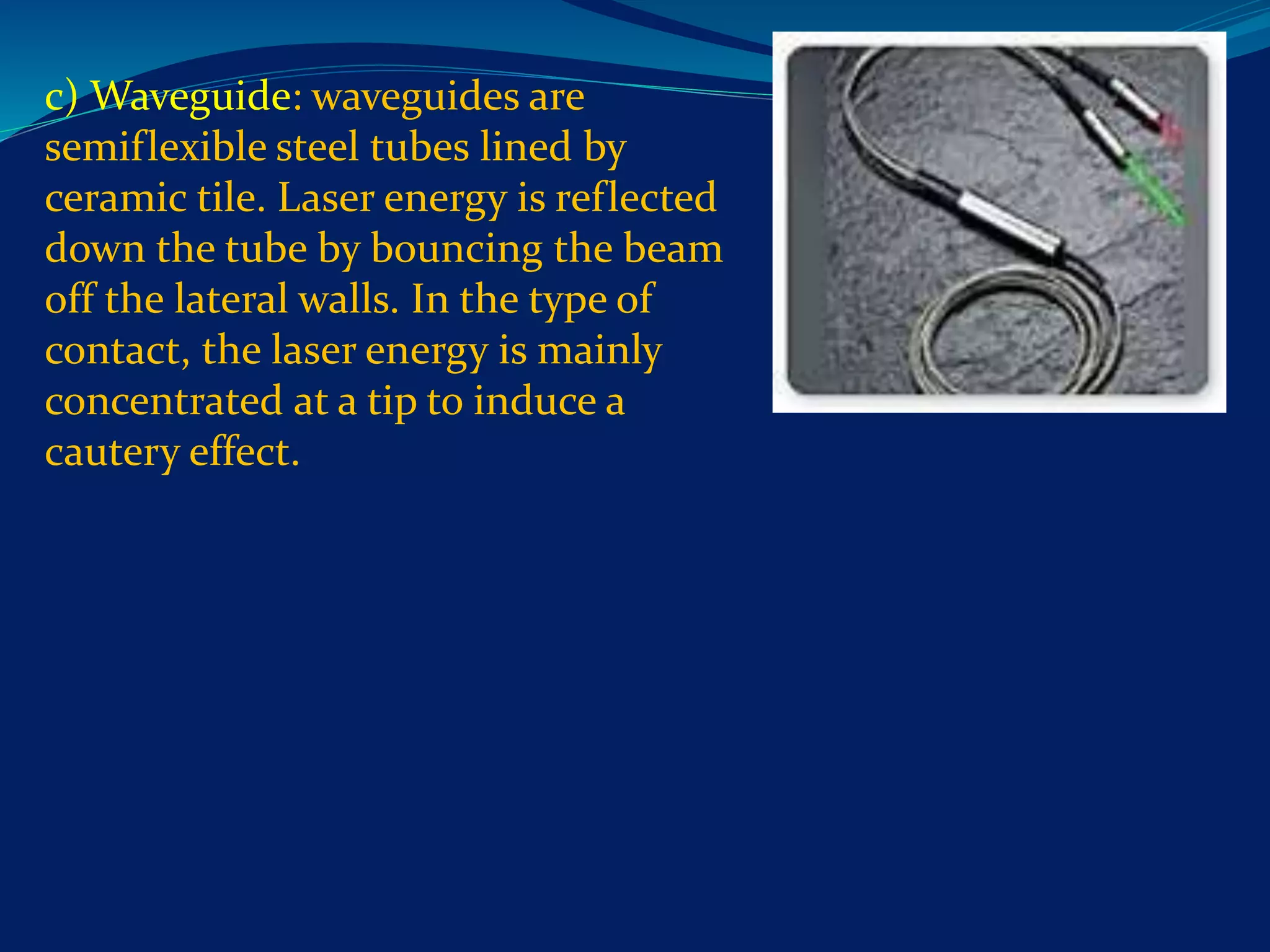 c) Waveguide: waveguides are semiflexible steel tubes lined by ceramic tile. Laser energy is reflected down the tube by bouncing the beam off the lateral walls. In the type of contact, the laser energy is mainly concentrated at a tip to induce a cautery effect.